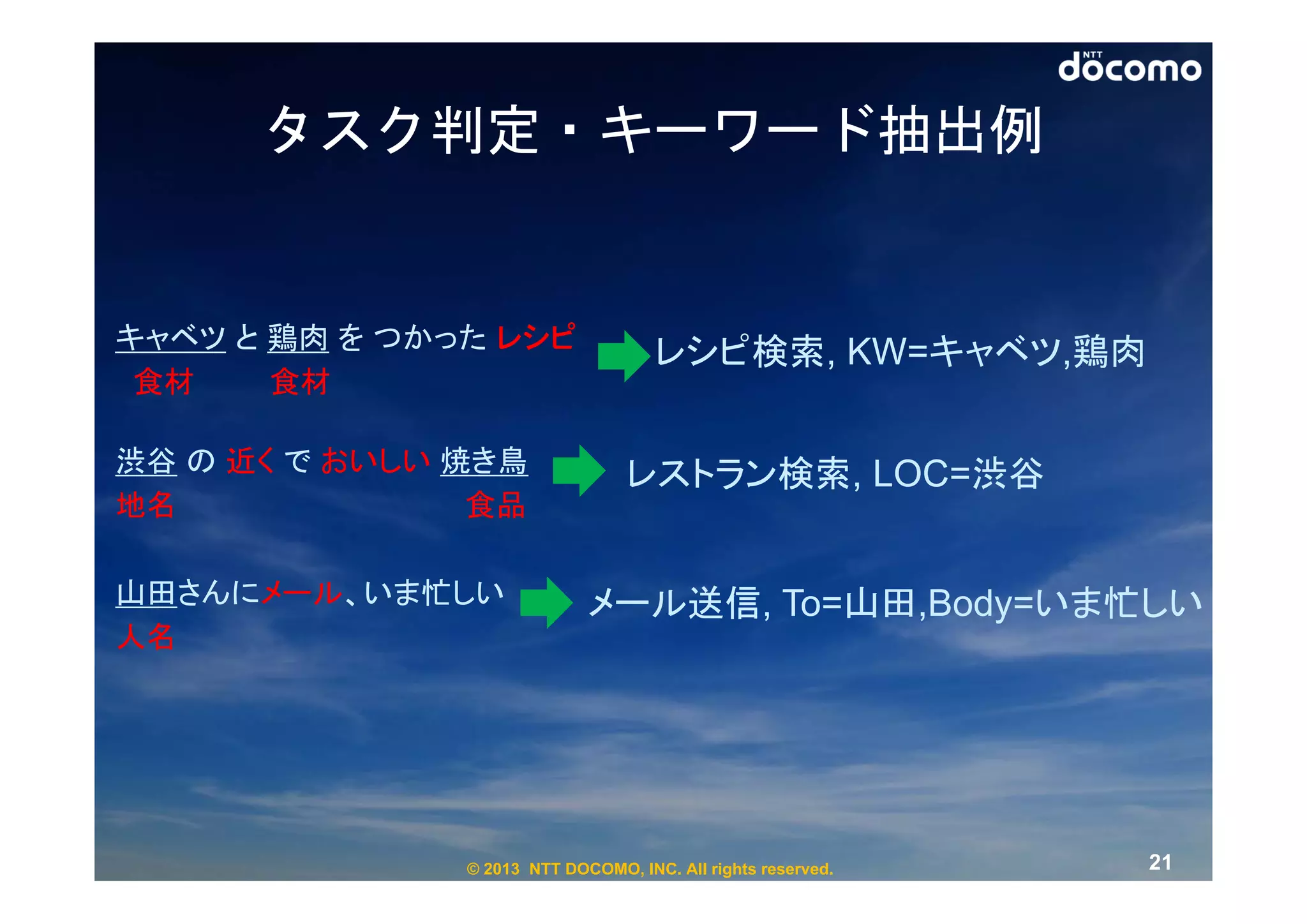 NTT docomo

タスク判定・キーワード抽出例

キャベツ と 鶏肉 を つかった レシピ
食材 食材
レシピ検索, KW=キャベツ,鶏肉

渋谷 の 近く で おいしい 焼き鳥
地名 食品
レストラン検索, LOC=渋谷

山田さんにメール、いま忙しい
人名
メール送信, To=山田,Body=いま忙しい

© 2013 NTT DOCOMO, INC. All rights reserved.

21